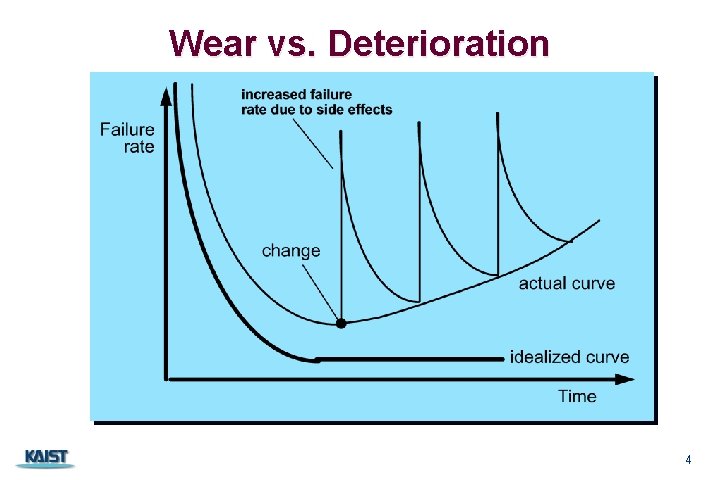 Wear vs. Deterioration

increased failure rate due to side effects

Failure rate

change

actual curve

idealized curve

Time

KAIST

4